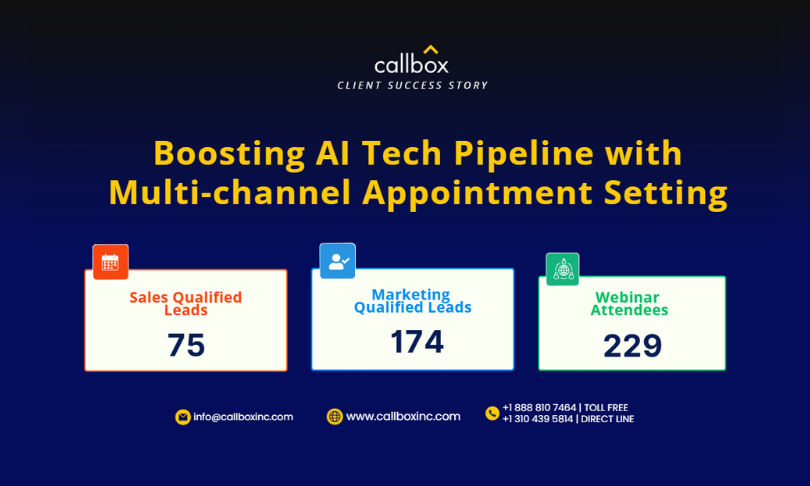 callbox
CLIENT SUCCESS STORY

Boosting AI Tech Pipeline with Multi-channel Appointment Setting

Sales Qualified Leads
75

Marketing Qualified Leads
174

Webinar Attendees
229

info@callboxinc.com
www.callboxinc.com
+1 888 810 7464 | TOLL FREE
+1 310 439 5814 | DIRECT LINE